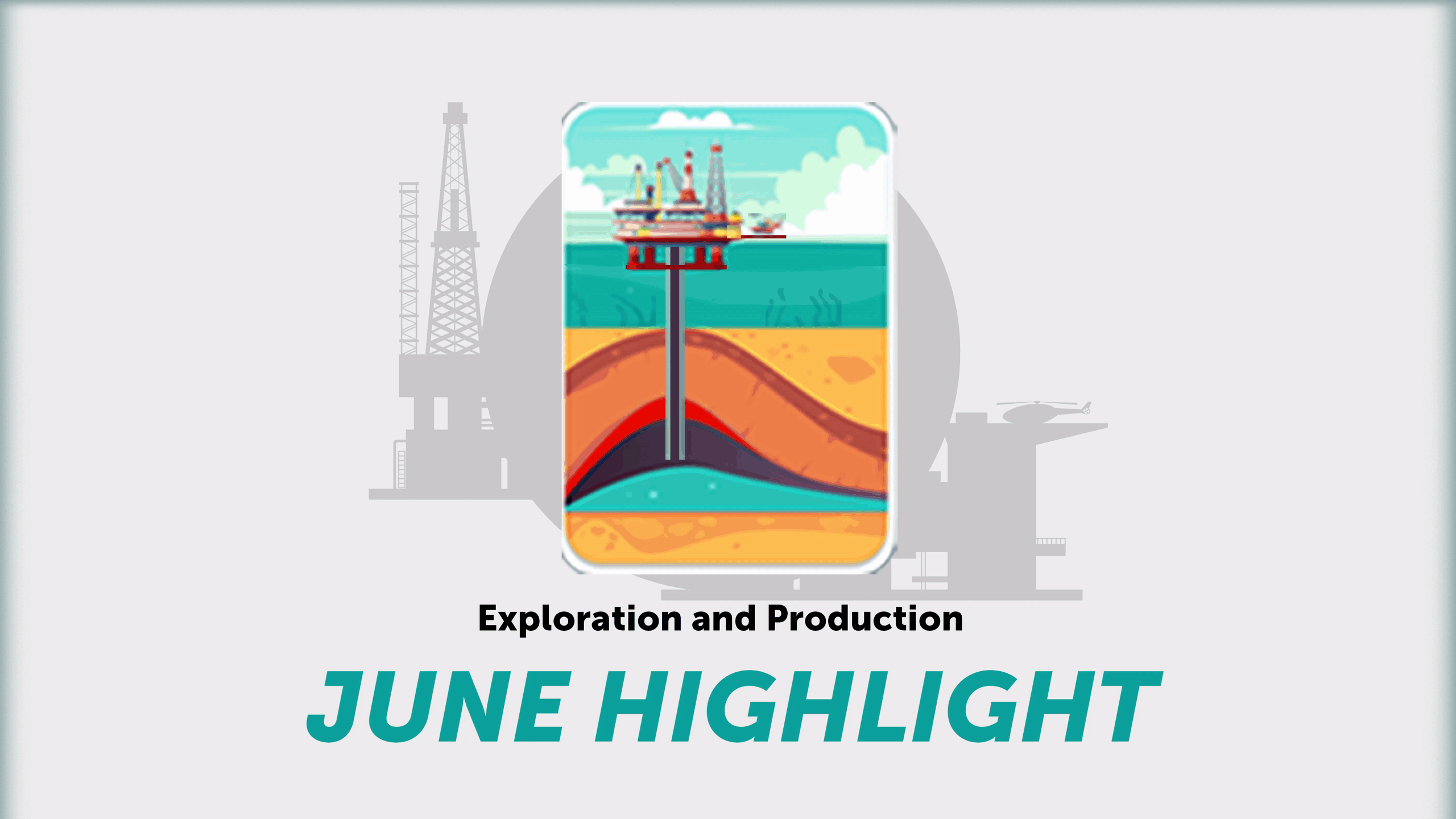 Exploration and Production

JUNE HIGHLIGHT